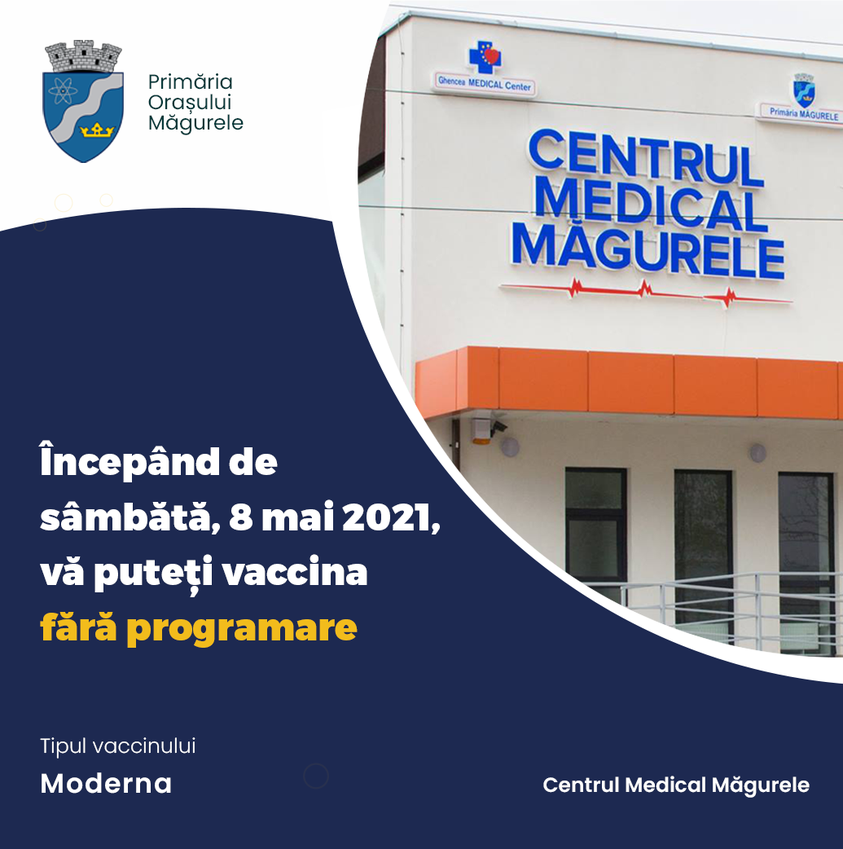 Primăria Orașului Măgurele

Ghencea MEDICAL Center

Primăria MĂGURELE

CENTRUL MEDICAL MĂGURELE

Începând de sâmbătă, 8 mai 2021, vă puteți vaccina fără programare

Tipul vaccinului
Moderna

Centrul Medical Măgurele